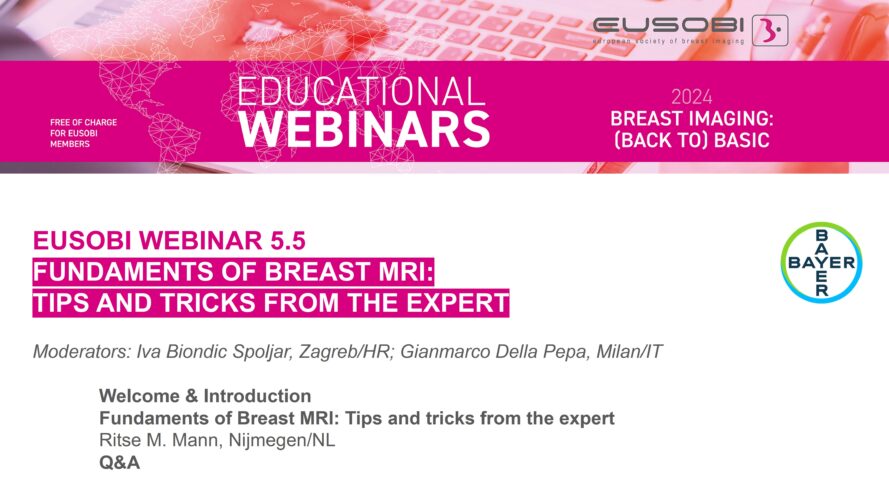 EUSOBI
european society of breast imaging

FREE OF CHARGE FOR EUSOBI MEMBERS

EDUCATIONAL WEBINARS

2024
BREAST IMAGING: (BACK TO) BASIC

EUSOBI WEBINAR 5.5
FUNDAMENTS OF BREAST MRI:
TIPS AND TRICKS FROM THE EXPERT

BAYER

Moderators: Iva Biondic Spoljar, Zagreb/HR; Gianmarco Della Pepa, Milan/IT

Welcome & Introduction
Fundaments of Breast MRI: Tips and tricks from the expert
Ritse M. Mann, Nijmegen/NL
Q&A